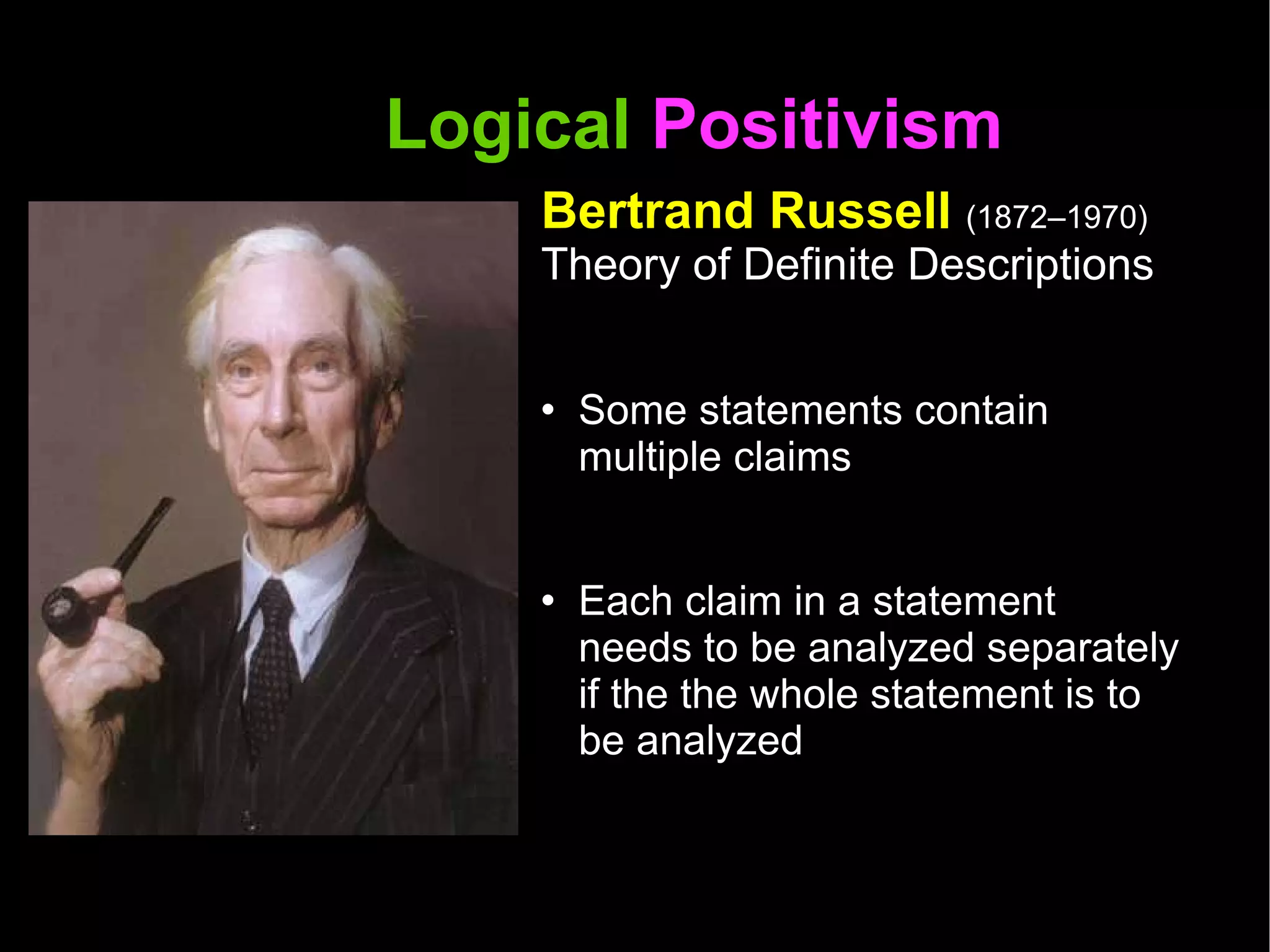 Logical Positivism

Bertrand Russell (1872–1970)
Theory of Definite Descriptions

• Some statements contain multiple claims

• Each claim in a statement needs to be analyzed separately if the the whole statement is to be analyzed